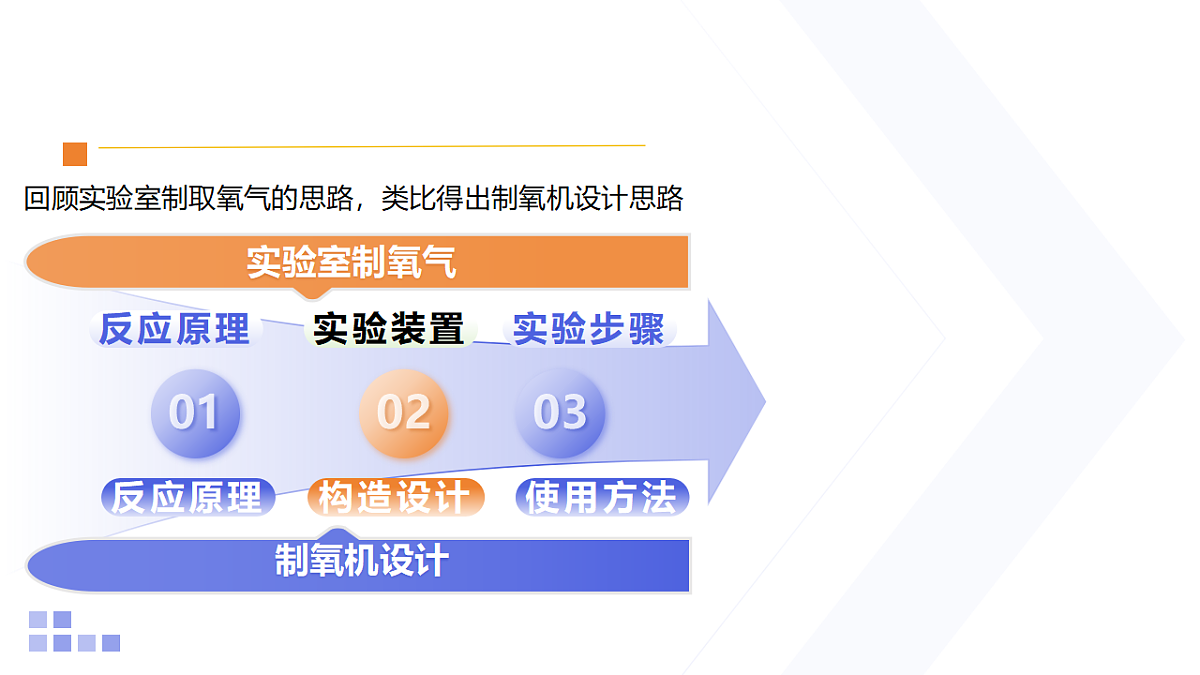 回顾实验室制取氧气的思路，类比得出制氧机设计思路

实验室制氧气

反应原理　实验装置　实验步骤

01　02　03

反应原理　构造设计　使用方法

制氧机设计